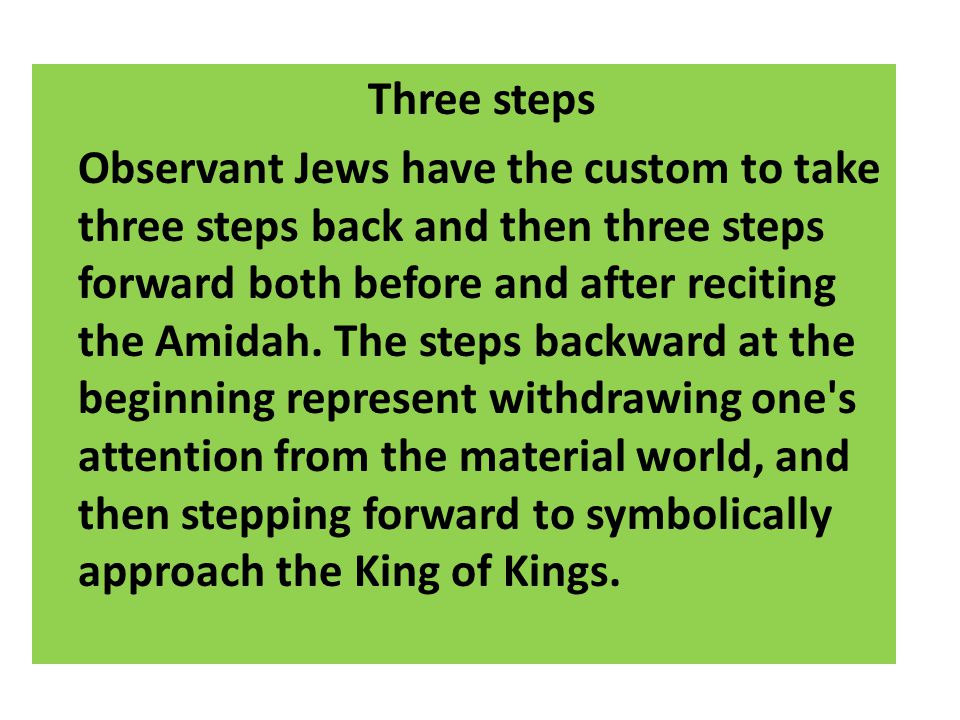 Three steps

Observant Jews have the custom to take three steps back and then three steps forward both before and after reciting the Amidah. The steps backward at the beginning represent withdrawing one's attention from the material world, and then stepping forward to symbolically approach the King of Kings.